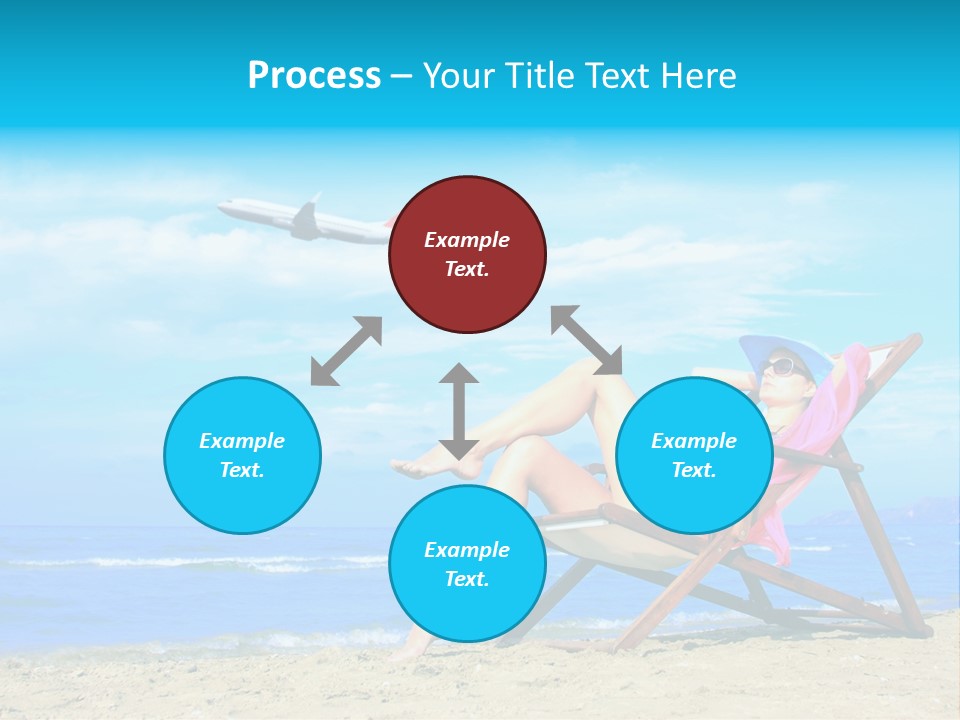 Process – Your Title Text Here

Example Text.

Example Text.

Example Text.

Example Text.